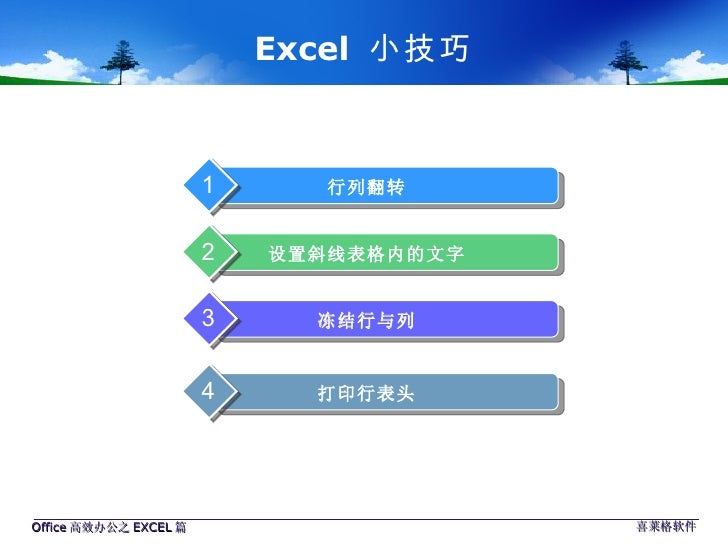 Excel 小技巧

1 行列翻转

2 设置斜线表格内的文字

3 冻结行与列

4 打印行表头

Office 高效办公之 EXCEL 篇

喜莱格软件